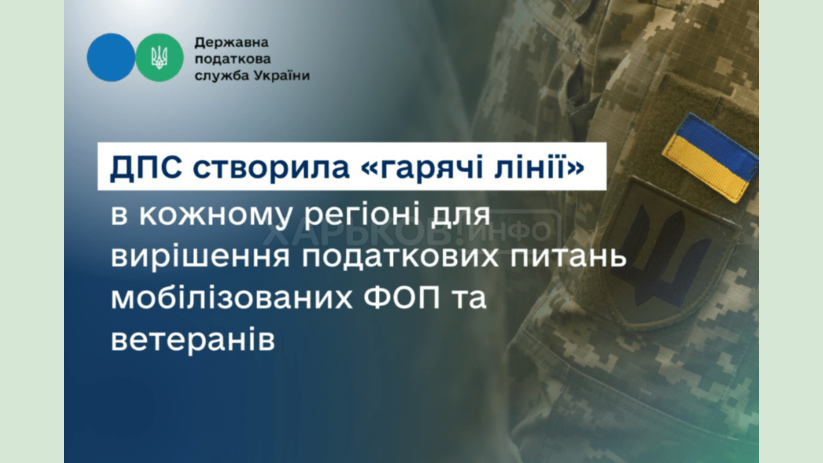 Державна податкова служба України

ДПС створила «гарячі лінії» в кожному регіоні для вирішення податкових питань мобілізованих ФОП та ветеранів

ХАРЬКОВ.ИНФО